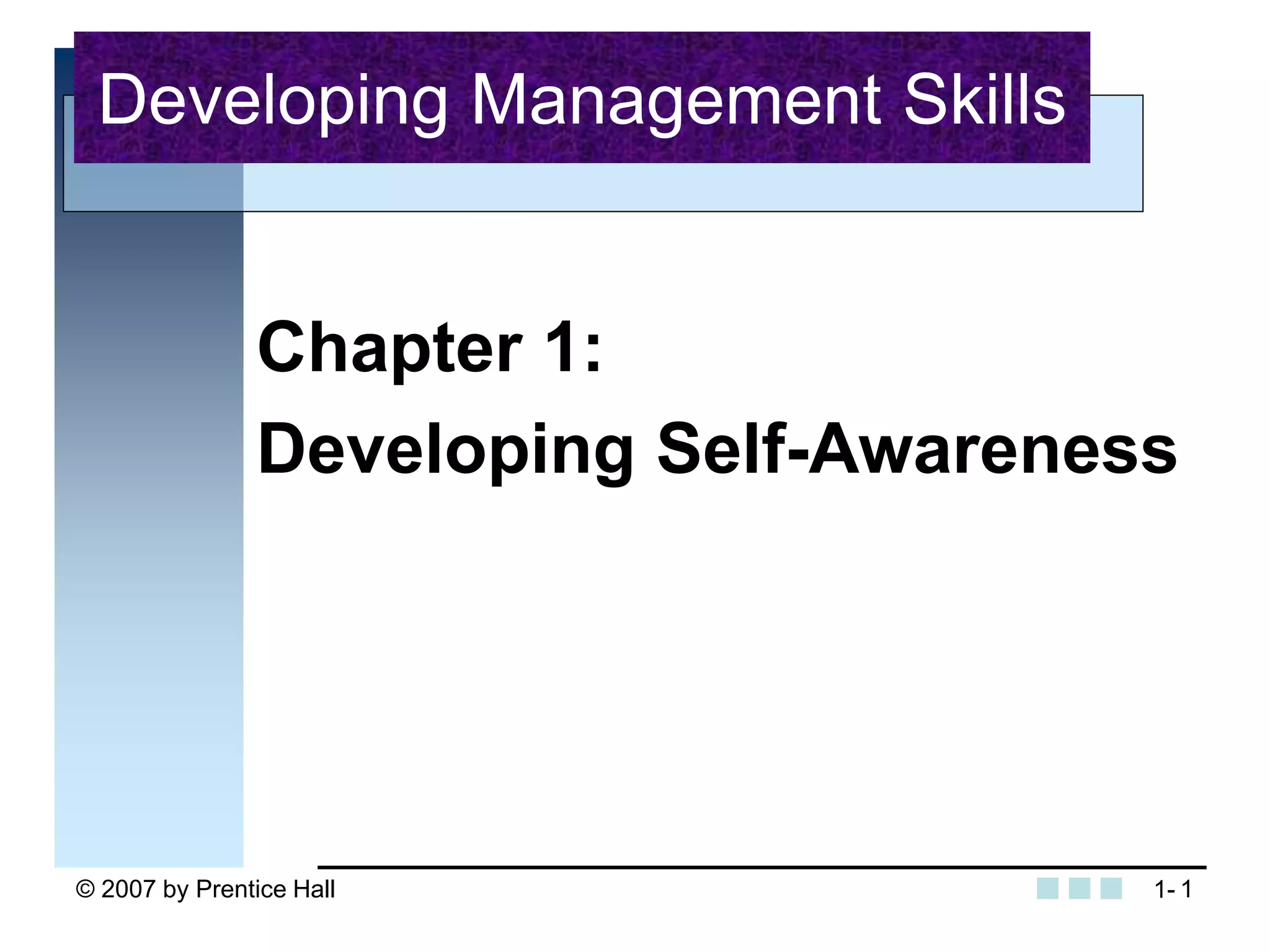 Developing Management Skills

Chapter 1:
Developing Self-Awareness

© 2007 by Prentice Hall

1- 1